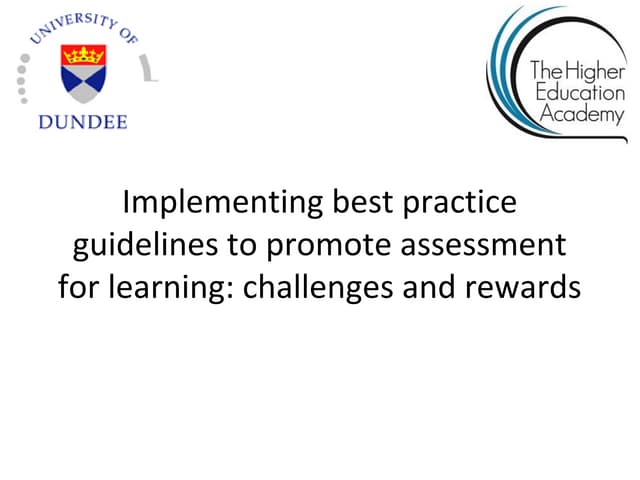 UNIVERSITY OF
DUNDEE

The Higher Education Academy

Implementing best practice guidelines to promote assessment for learning: challenges and rewards